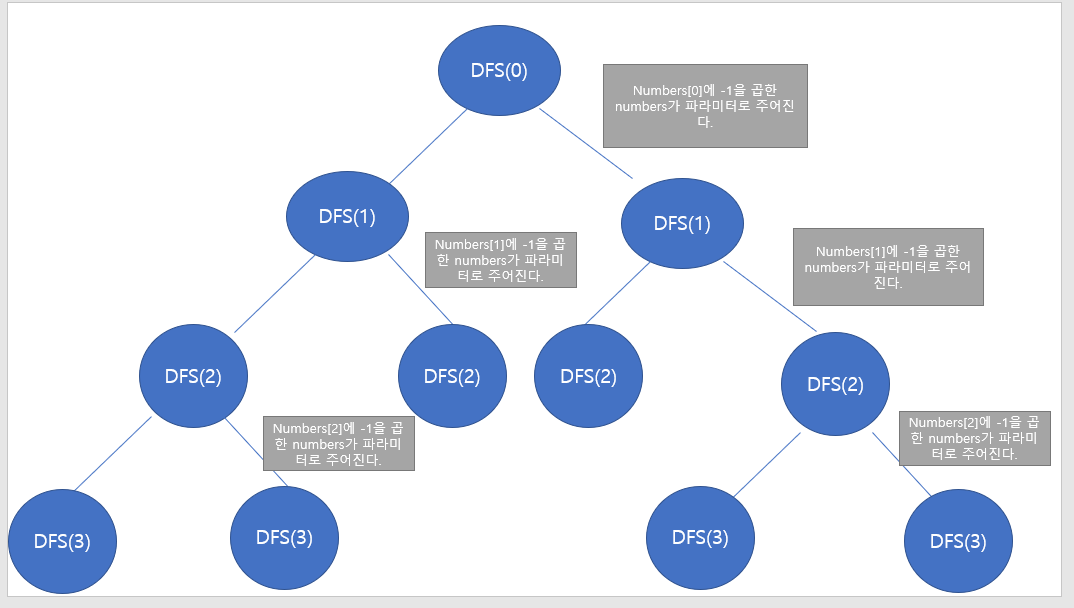 DFS(0)

Numbers[0]에 -1을 곱한 numbers가 파라미터로 주어진다.

DFS(1)

Numbers[1]에 -1을 곱한 numbers가 파라미터로 주어진다.

DFS(1)

Numbers[1]에 -1을 곱한 numbers가 파라미터로 주어진다.

DFS(2)

DFS(2)

DFS(2)

DFS(2)

Numbers[2]에 -1을 곱한 numbers가 파라미터로 주어진다.

Numbers[2]에 -1을 곱한 numbers가 파라미터로 주어진다.

DFS(3)

DFS(3)

DFS(3)

DFS(3)